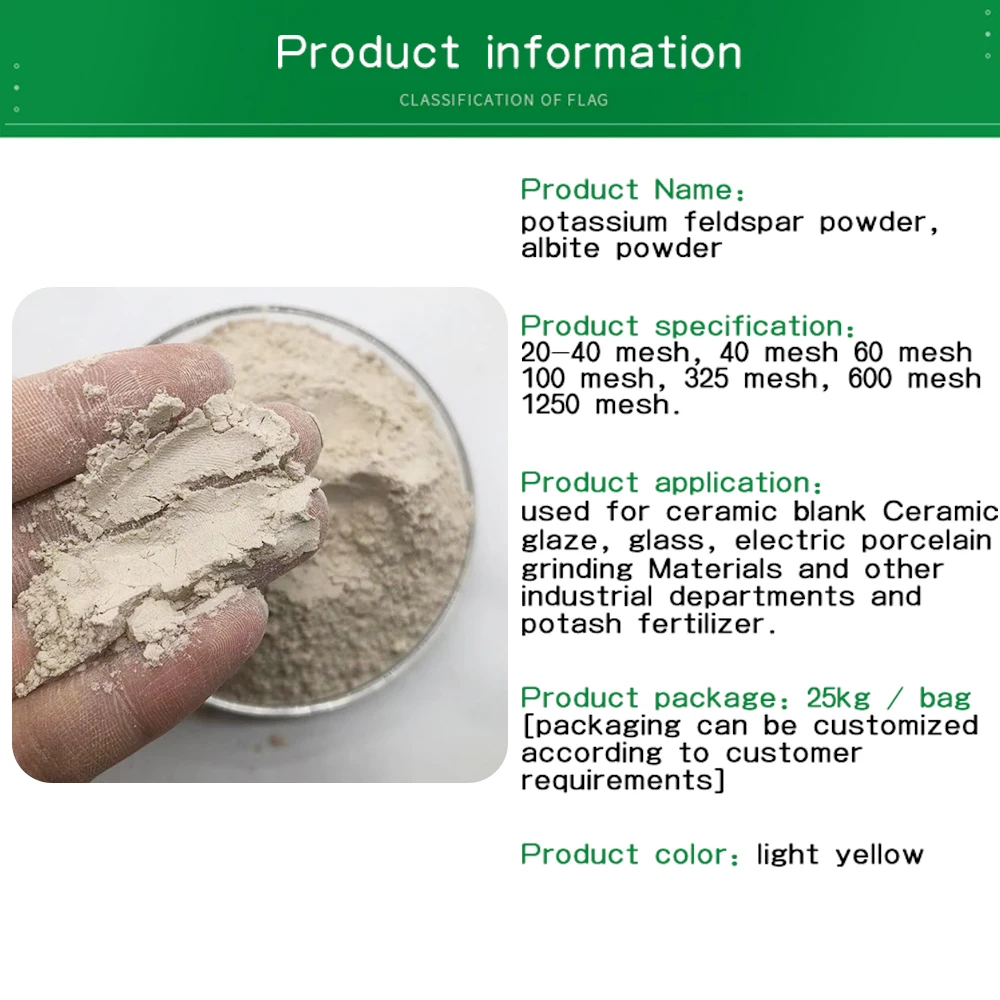 Product information
CLASSIFICATION OF FLAG

Product Name:
potassium feldspar powder, albite powder

Product specification:
20-40 mesh, 40 mesh 60 mesh 100 mesh, 325 mesh, 600 mesh 1250 mesh.

Product application:
used for ceramic blank Ceramic glaze, glass, electric porcelain grinding Materials and other industrial departments and potash fertilizer.

Product package: 25kg / bag
[packaging can be customized according to customer requirements]

Product color: light yellow